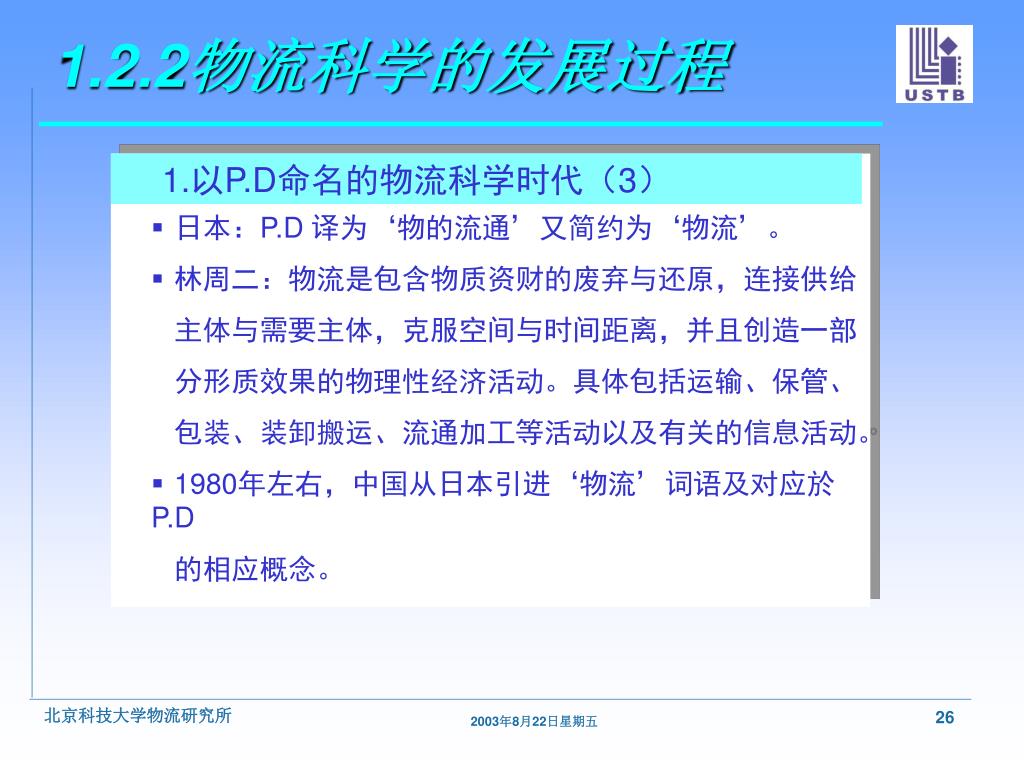 1.2.2物流科学的发展过程

USTB

1.以P.D命名的物流科学时代（3）

▪ 日本：P.D 译为‘物的流通’又简约为‘物流’。

▪ 林周二：物流是包含物质资财的废弃与还原，连接供给主体与需要主体，克服空间与时间距离，并且创造一部分形质效果的物理性经济活动。具体包括运输、保管、包装、装卸搬运、流通加工等活动以及有关的信息活动。

▪ 1980年左右，中国从日本引进‘物流’词语及对应於P.D

的相应概念。

北京科技大学物流研究所

2003年8月22日星期五

26